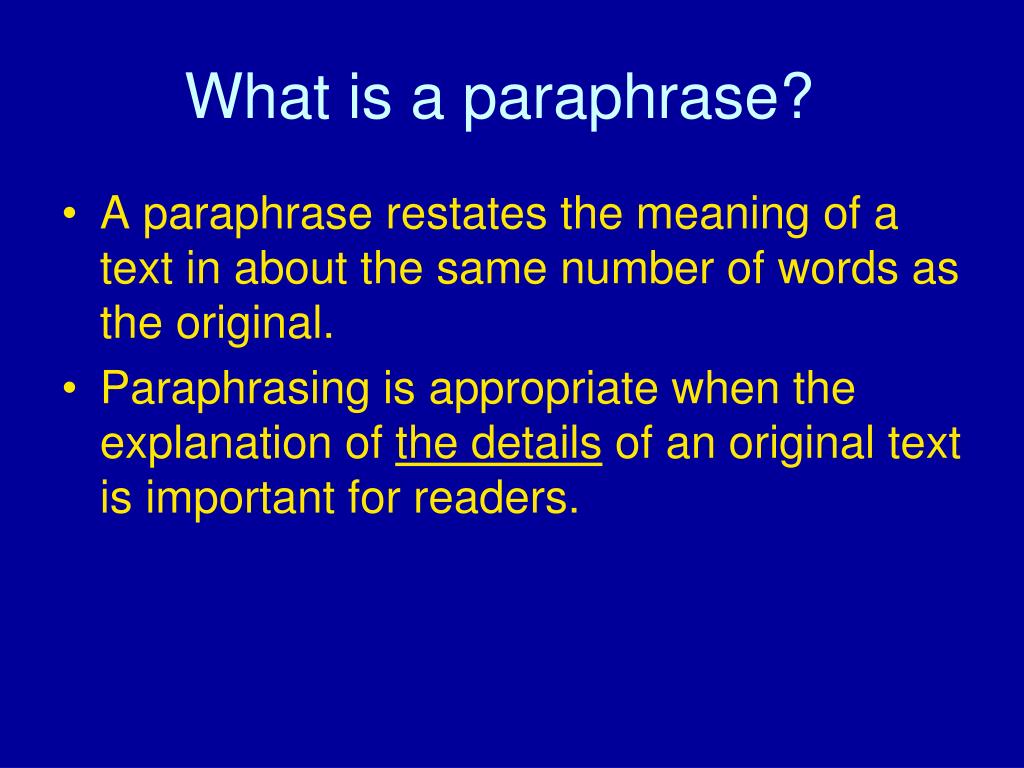 What is a paraphrase?

• A paraphrase restates the meaning of a text in about the same number of words as the original.

• Paraphrasing is appropriate when the explanation of the details of an original text is important for readers.